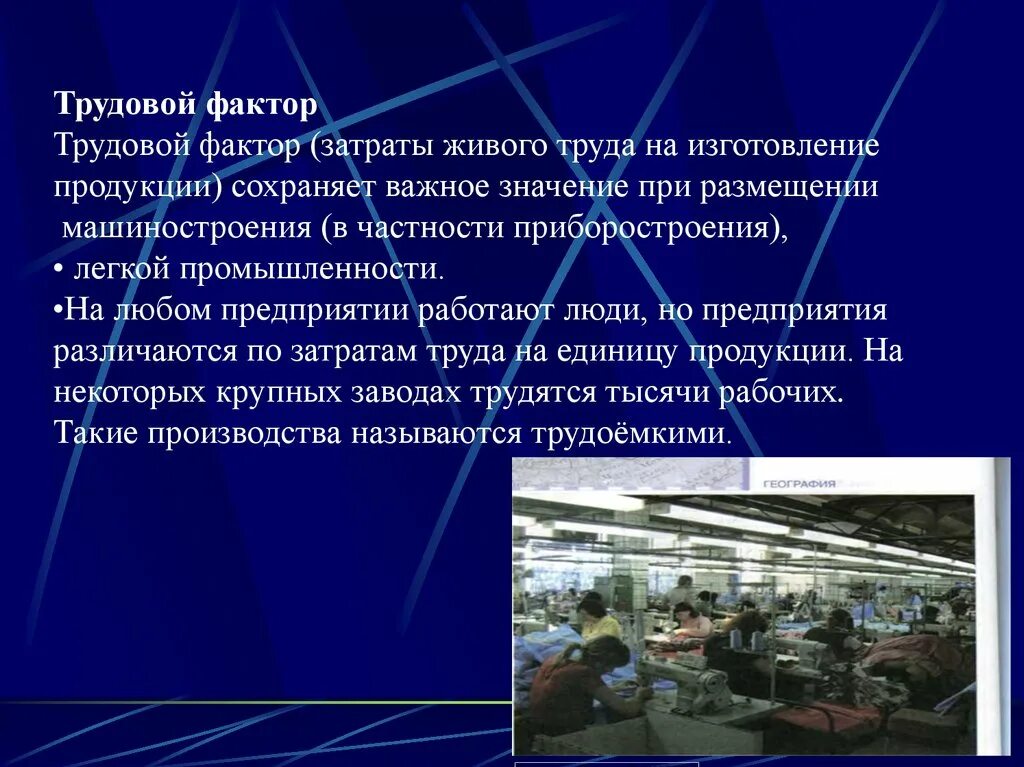 Трудовой фактор
Трудовой фактор (затраты живого труда на изготовление продукции) сохраняет важное значение при размещении машиностроения (в частности приборостроения),
• легкой промышленности.
•На любом предприятии работают люди, но предприятия различаются по затратам труда на единицу продукции. На некоторых крупных заводах трудятся тысячи рабочих. Такие производства называются трудоёмкими.

ГЕОГРАФИЯ